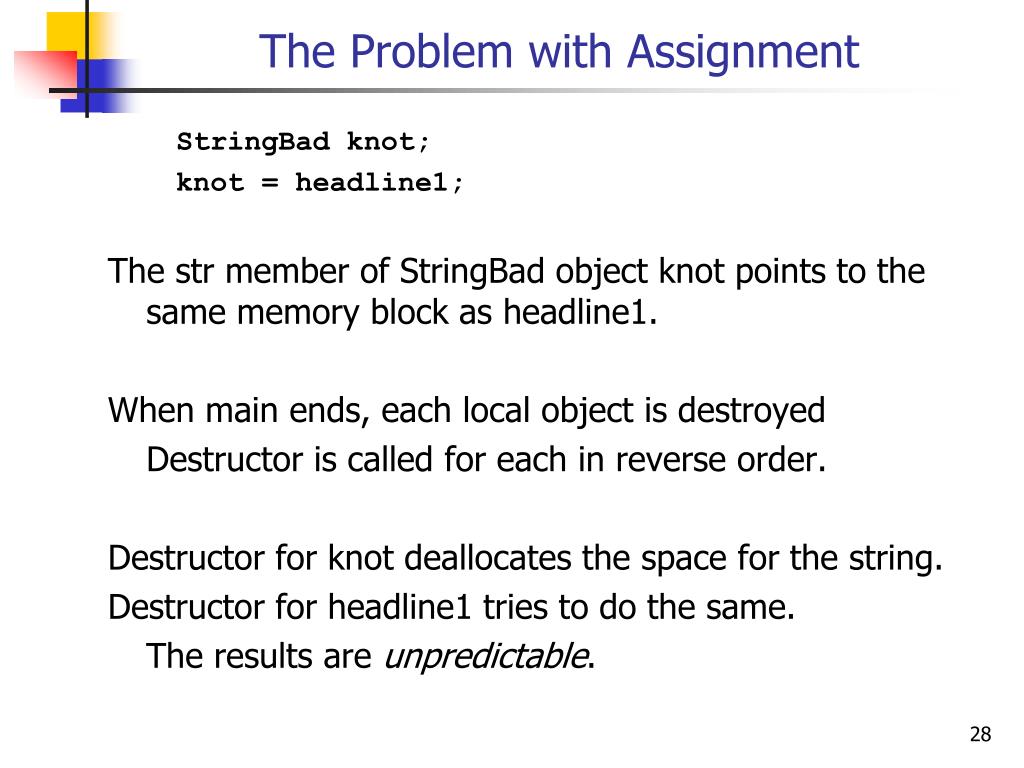 The Problem with Assignment

StringBad knot;
knot = headline1;

The str member of StringBad object knot points to the same memory block as headline1.

When main ends, each local object is destroyed
Destructor is called for each in reverse order.

Destructor for knot deallocates the space for the string.
Destructor for headline1 tries to do the same.
The results are unpredictable.

28